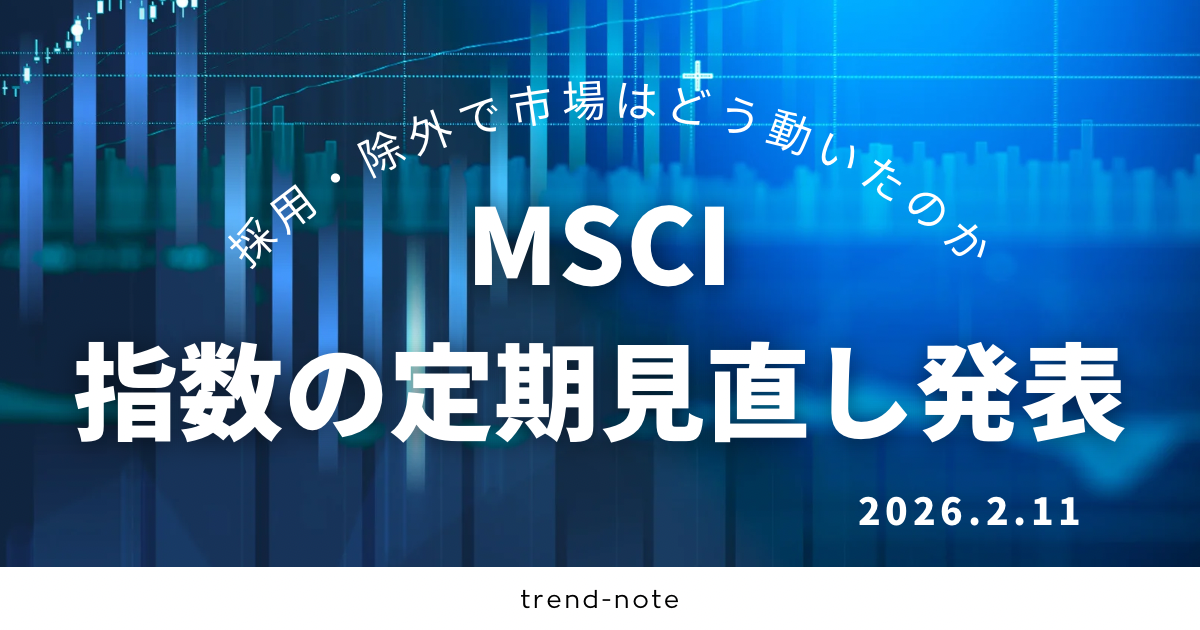 採用・除外で市場はどう動いたのか

MSCI
指数の定期見直し発表

2026.2.11

trend-note